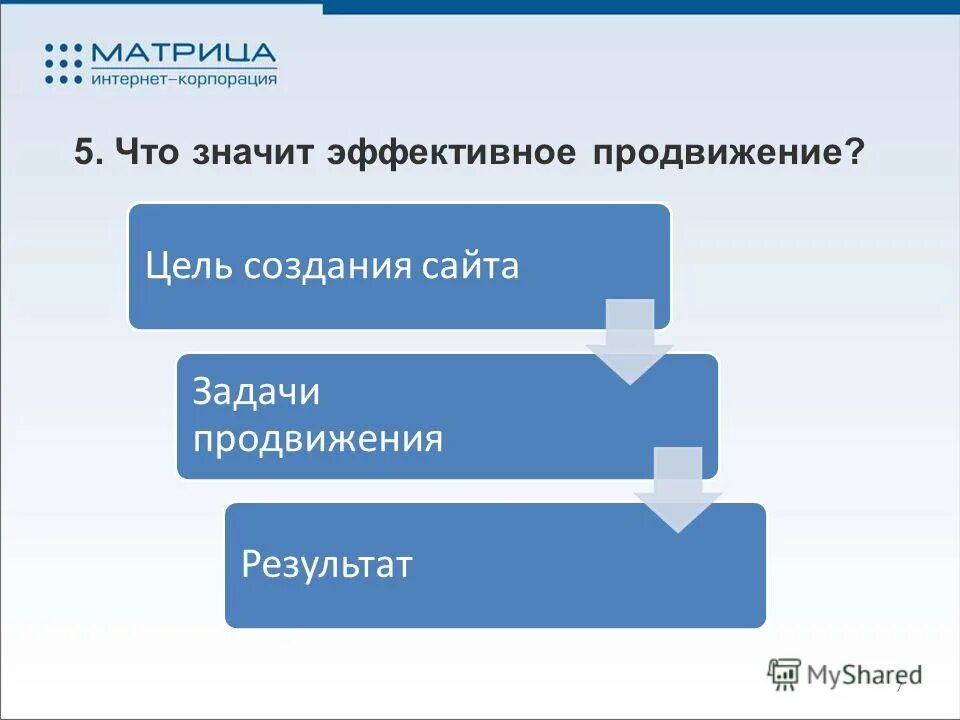 МАТРИЦА
интернет–корпорация

5. Что значит эффективное продвижение?

Цель создания сайта

Задачи продвижения

Результат

MyShared

7